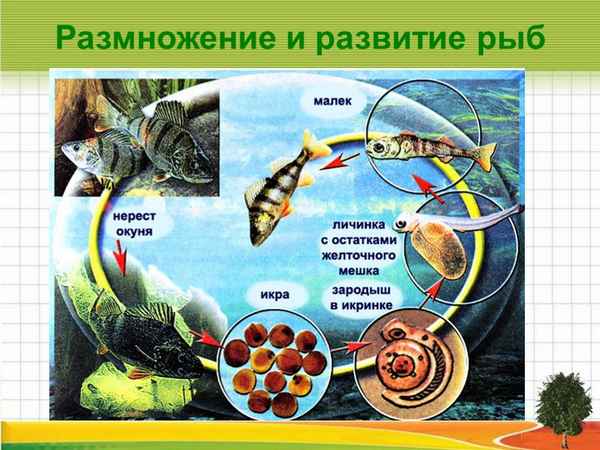 Размножение и развитие рыб

малек

нерест окуня

личинка с остатками желточного мешка

икра

зародыш в икринке